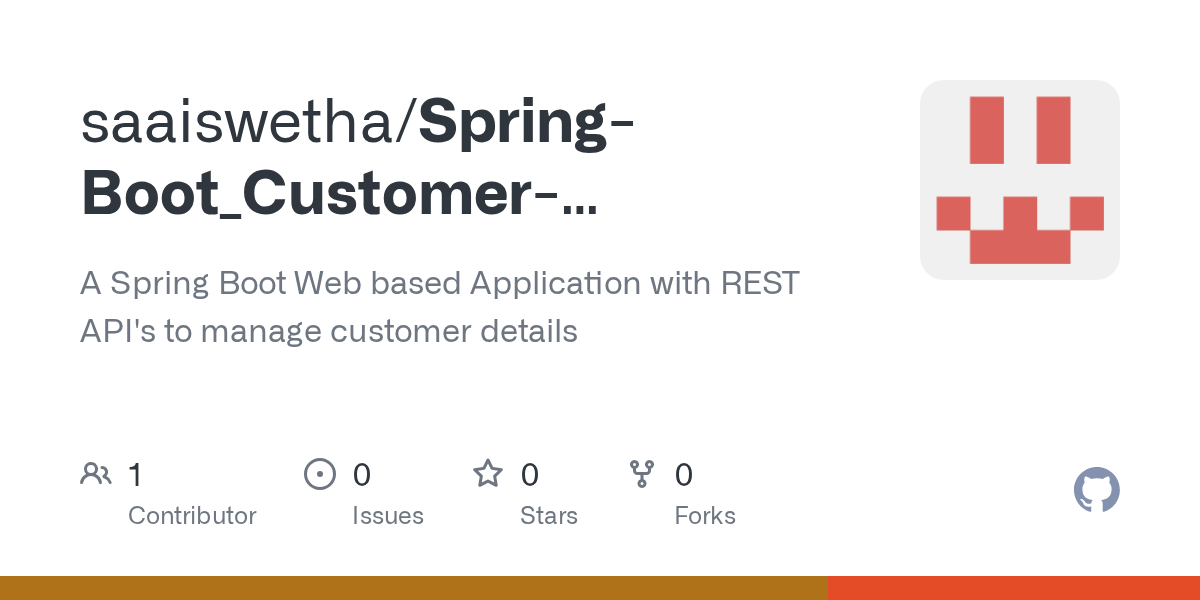 saaiswetha/Spring-Boot_Customer-...

A Spring Boot Web based Application with REST API's to manage customer details

1
Contributor

0
Issues

0
Stars

0
Forks